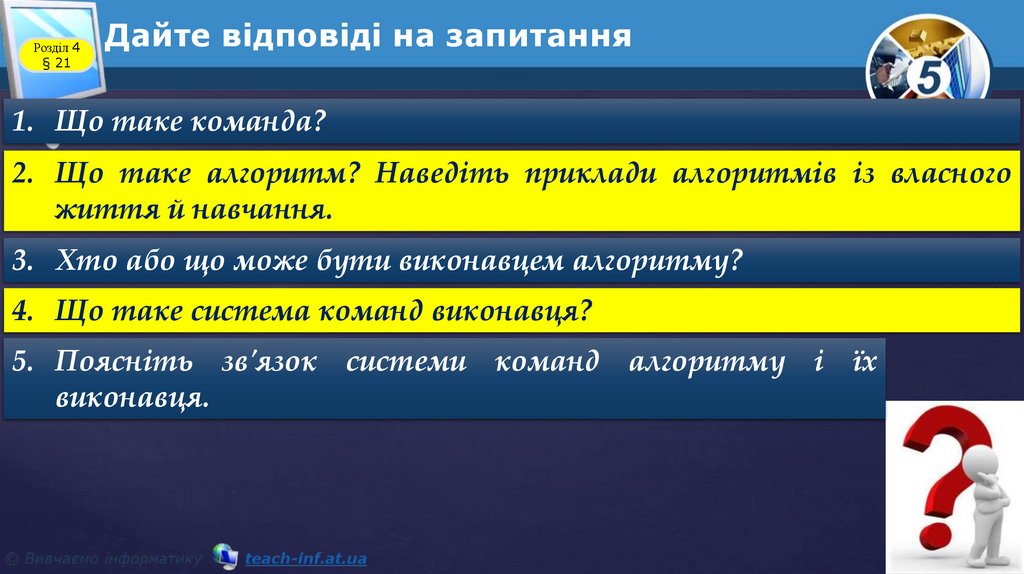 Розділ 4
§ 21

Дайте відповіді на запитання

5

1. Що таке команда?

2. Що таке алгоритм? Наведіть приклади алгоритмів із власного життя й навчання.

3. Хто або що може бути виконавцем алгоритму?

4. Що таке система команд виконавця?

5. Поясніть зв'язок системи команд алгоритму і їх виконавця.

© Вивчаємо інформатику teach-inf.at.ua